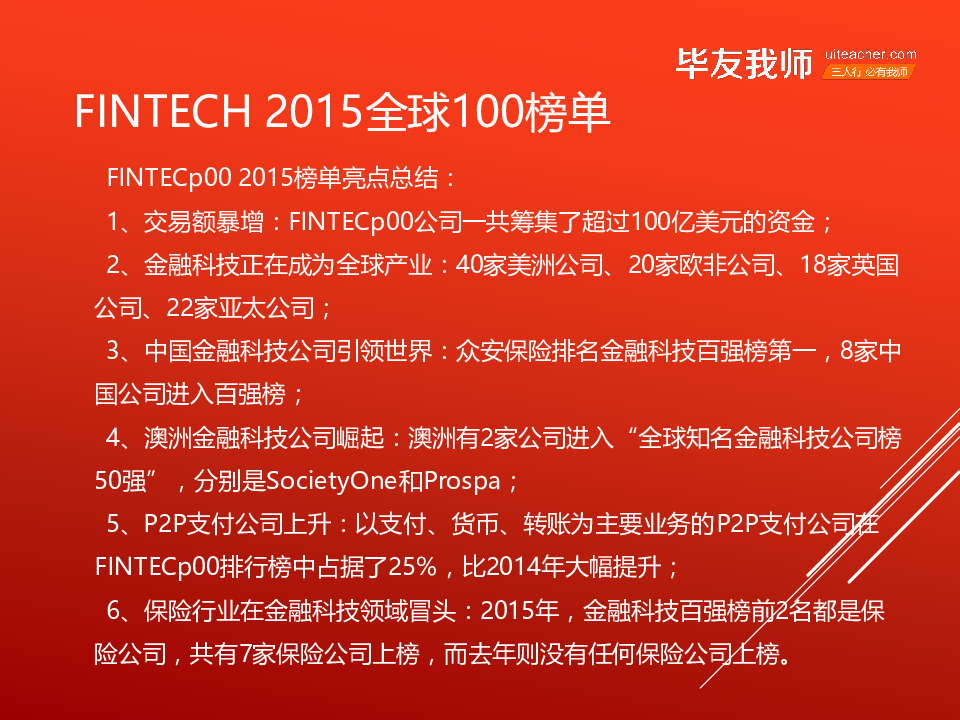 毕友我师 uiteacher.com 三人行 必有我师

FINTECH 2015全球100榜单

FINTECp00 2015榜单亮点总结：

1、交易额暴增：FINTECp00公司一共筹集了超过100亿美元的资金；

2、金融科技正在成为全球产业：40家美洲公司、20家欧非公司、18家英国公司、22家亚太公司；

3、中国金融科技公司引领世界：众安保险排名金融科技百强榜第一，8家中国公司进入百强榜；

4、澳洲金融科技公司崛起：澳洲有2家公司进入“全球知名金融科技公司榜50强”，分别是SocietyOne和Prospa；

5、P2P支付公司上升：以支付、货币、转账为主要业务的P2P支付公司在FINTECp00排行榜中占据了25%，比2014年大幅提升；

6、保险行业在金融科技领域冒头：2015年，金融科技百强榜前2名都是保险公司，共有7家保险公司上榜，而去年则没有任何保险公司上榜。